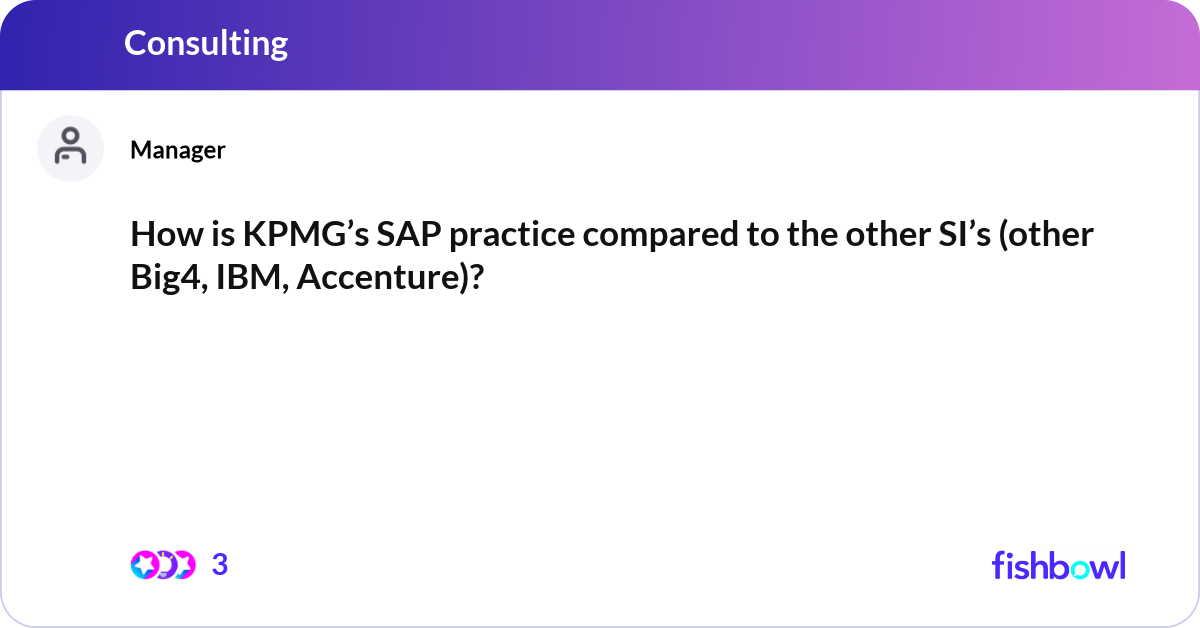 Consulting

Manager

How is KPMG’s SAP practice compared to the other SI’s (other Big4, IBM, Accenture)?

3

fishbowl